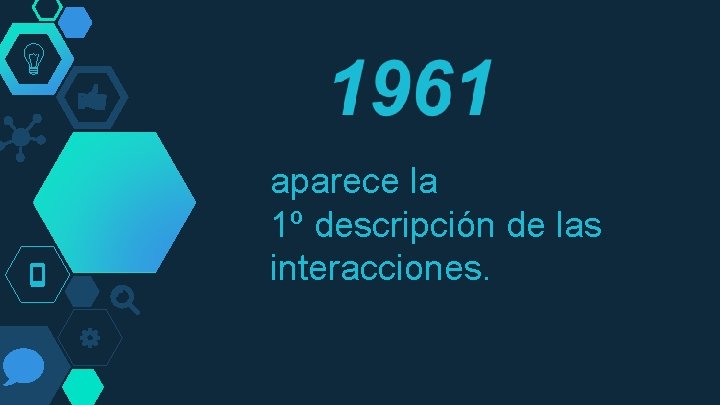 1961

aparece la
1º descripción de las interacciones.